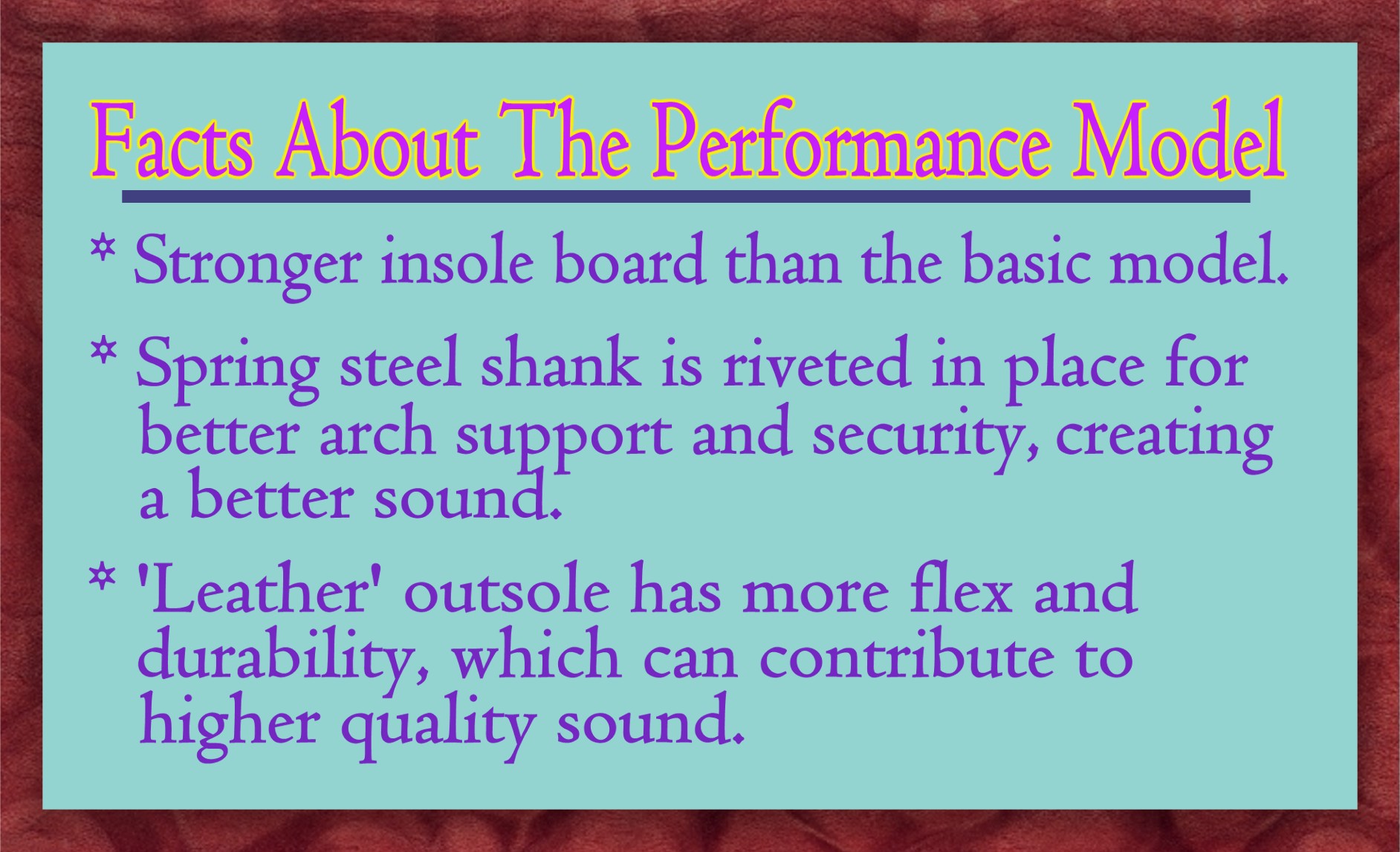 Facts About The Performance Model

* Stronger insole board than the basic model.

* Spring steel shank is riveted in place for better arch support and security, creating a better sound.

* 'Leather' outsole has more flex and durability, which can contribute to higher quality sound.